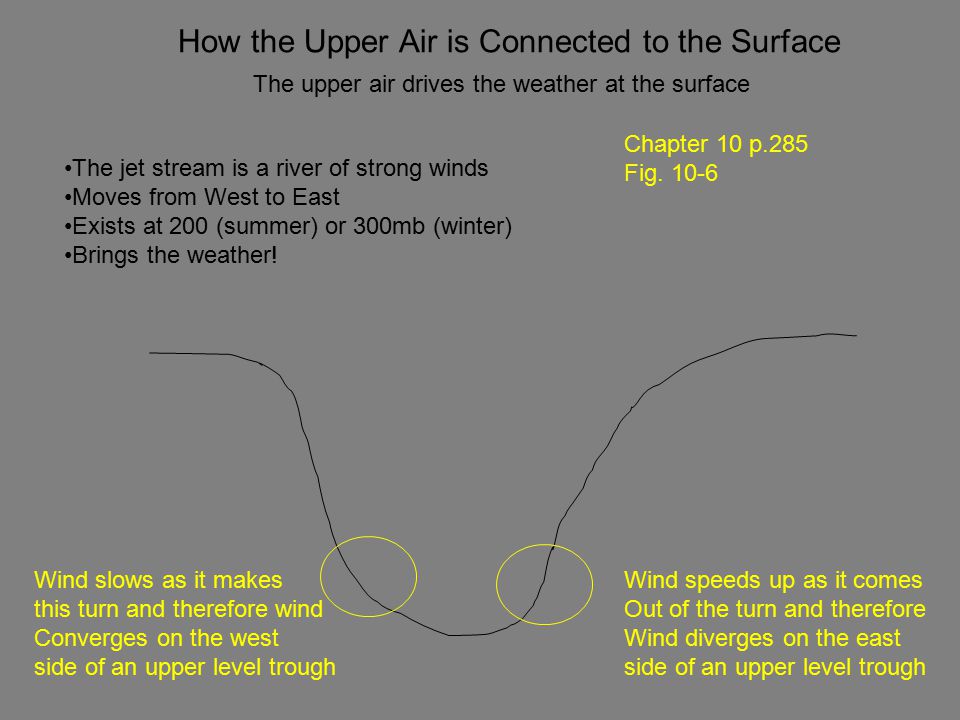 How the Upper Air is Connected to the Surface

The upper air drives the weather at the surface

•The jet stream is a river of strong winds
•Moves from West to East
•Exists at 200 (summer) or 300mb (winter)
•Brings the weather!

Chapter 10 p.285
Fig. 10-6

Wind slows as it makes this turn and therefore wind Converges on the west side of an upper level trough

Wind speeds up as it comes Out of the turn and therefore Wind diverges on the east side of an upper level trough